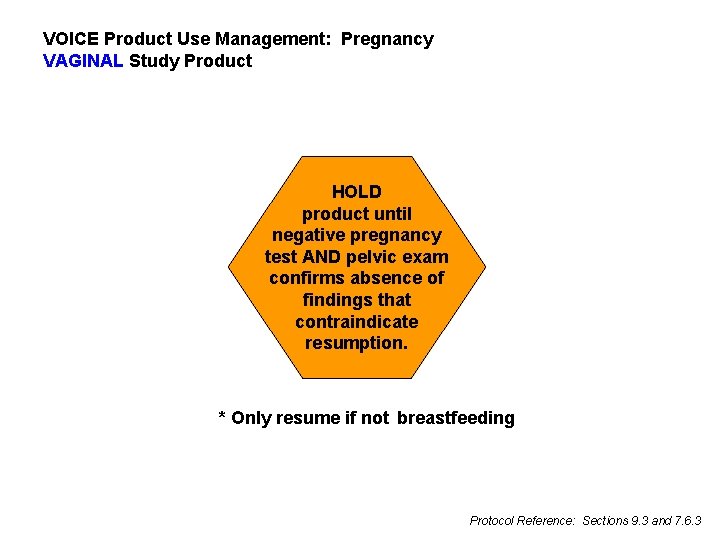 VOICE Product Use Management: Pregnancy
VAGINAL Study Product

HOLD
product until negative pregnancy test AND pelvic exam confirms absence of findings that contraindicate resumption.

* Only resume if not breastfeeding

Protocol Reference: Sections 9.3 and 7.6.3